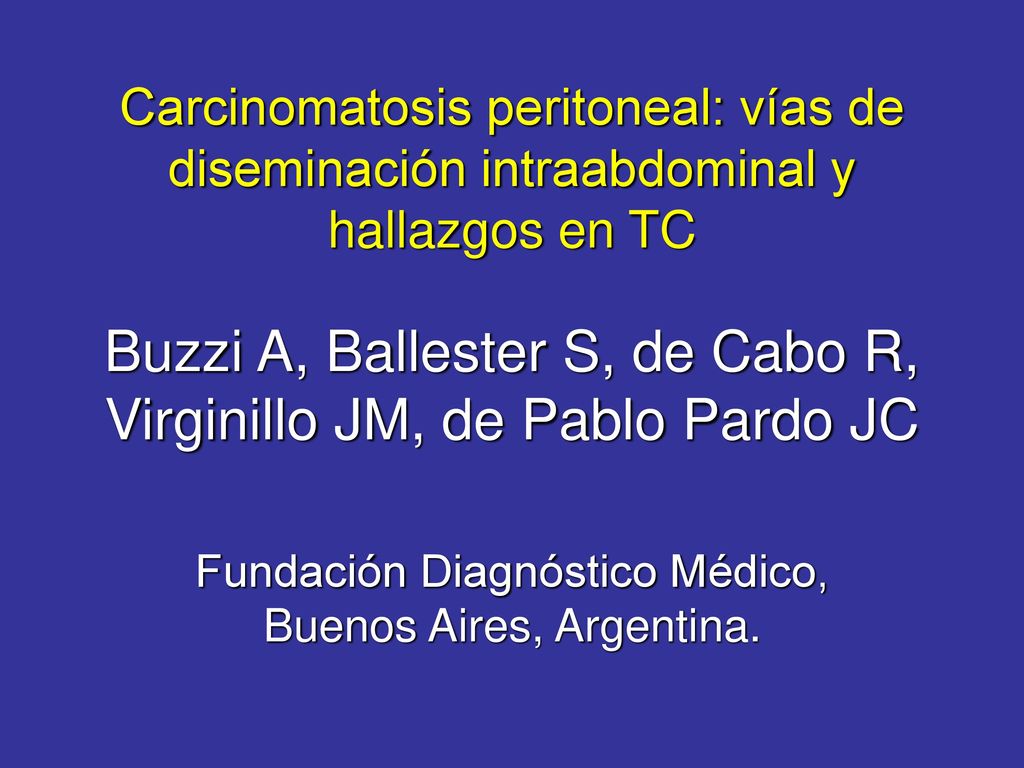 Carcinomatosis peritoneal: vías de diseminación intraabdominal y hallazgos en TC

Buzzi A, Ballester S, de Cabo R, Virginillo JM, de Pablo Pardo JC

Fundación Diagnóstico Médico, Buenos Aires, Argentina.